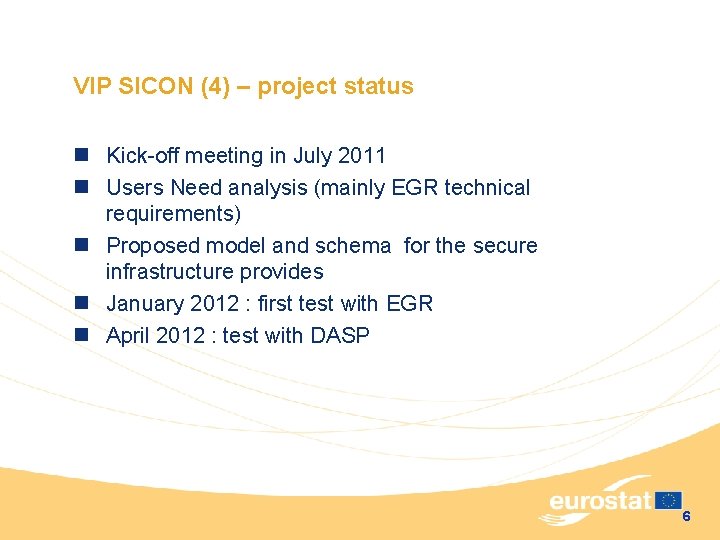 VIP SICON (4) – project status

- Kick-off meeting in July 2011
- Users Need analysis (mainly EGR technical requirements)
- Proposed model and schema for the secure infrastructure provides
- January 2012 : first test with EGR
- April 2012 : test with DASP

eurostat

6